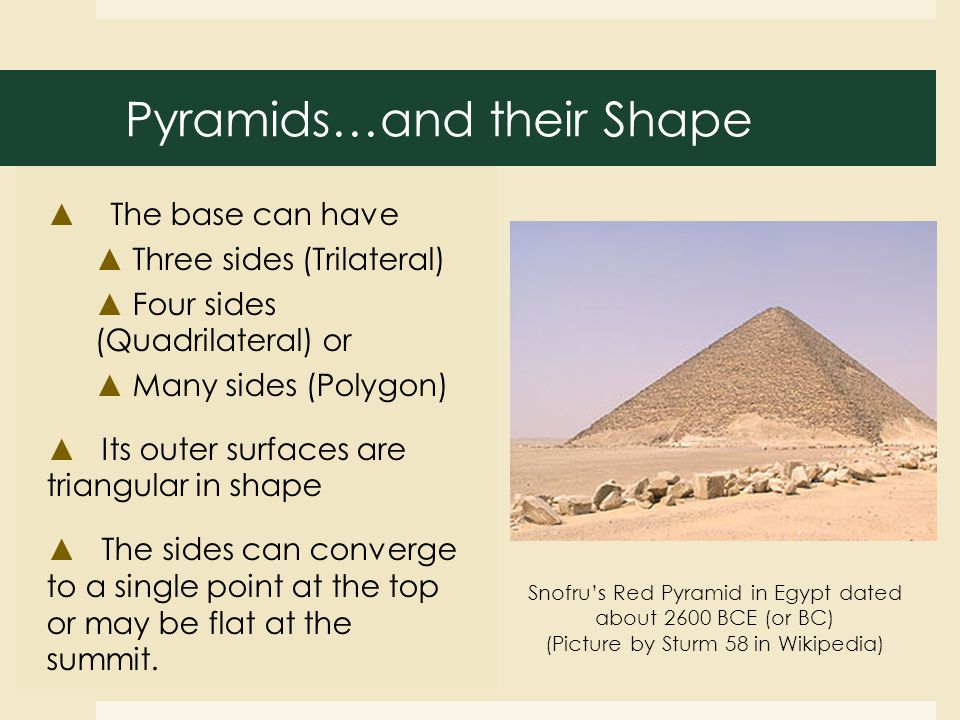 Pyramids…and their Shape

▲ The base can have

▲ Three sides (Trilateral)

▲ Four sides (Quadrilateral) or

▲ Many sides (Polygon)

▲ Its outer surfaces are triangular in shape

▲ The sides can converge to a single point at the top or may be flat at the summit.

Snofru's Red Pyramid in Egypt dated about 2600 BCE (or BC)
(Picture by Sturm 58 in Wikipedia)